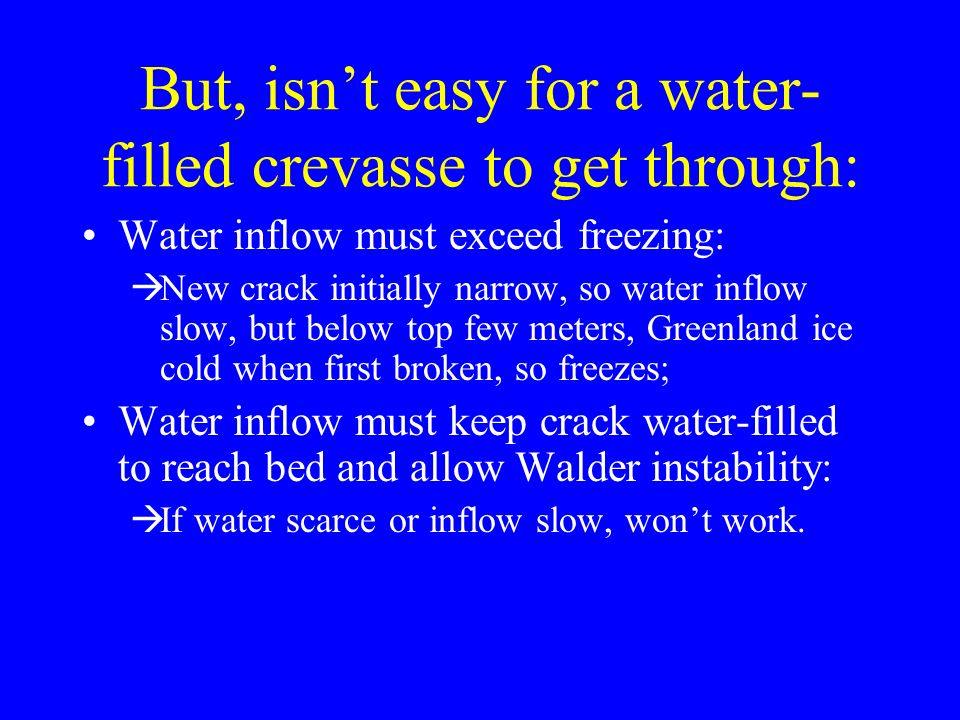 But, isn’t easy for a water-filled crevasse to get through:

• Water inflow must exceed freezing:

→New crack initially narrow, so water inflow slow, but below top few meters, Greenland ice cold when first broken, so freezes;

• Water inflow must keep crack water-filled to reach bed and allow Walder instability:

→If water scarce or inflow slow, won’t work.